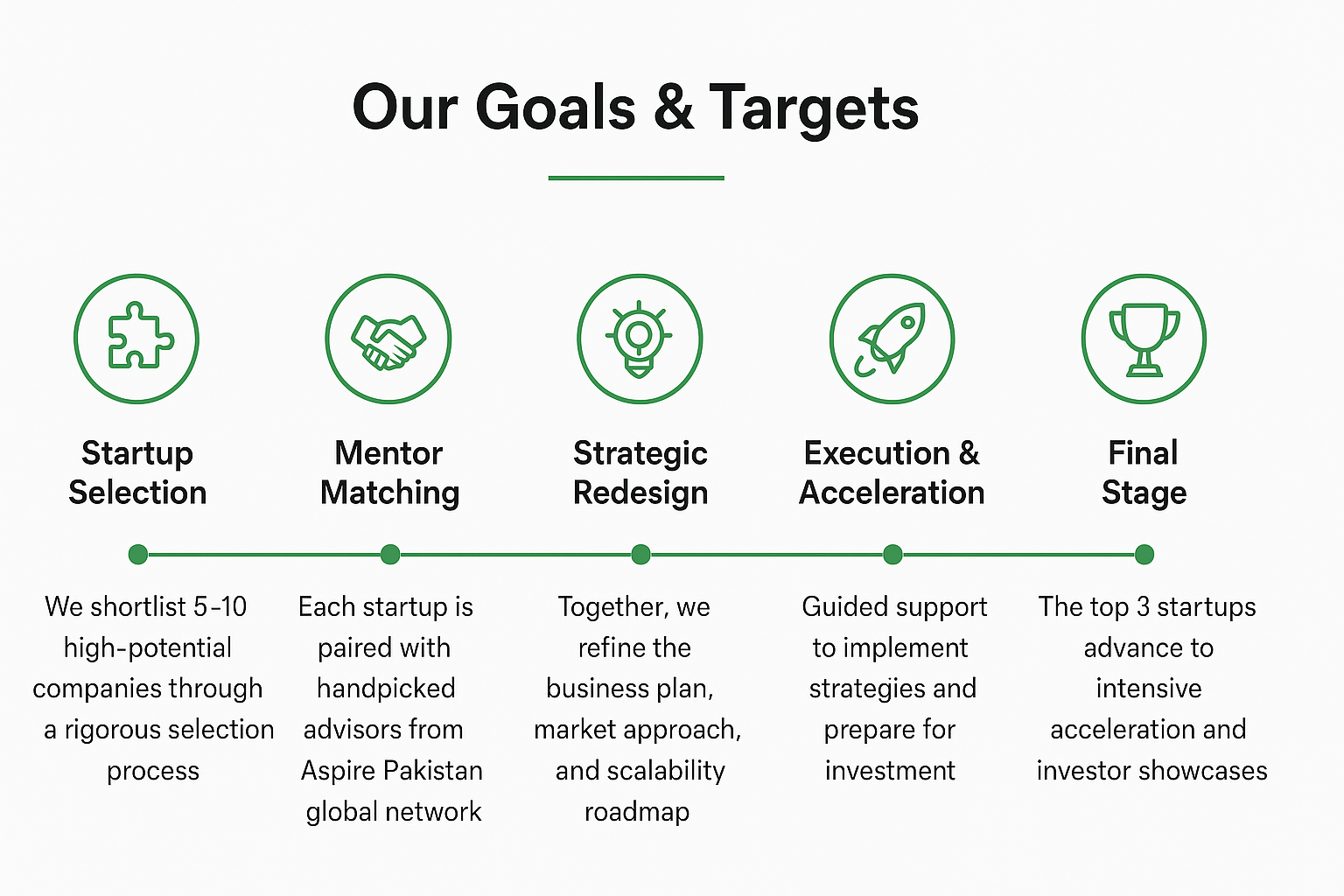 Our Goals & Targets

Startup Selection

We shortlist 5-10 high-potential companies through a rigorous selection process

Mentor Matching

Each startup is paired with handpicked advisors from Aspire Pakistan global network

Strategic Redesign

Together, we refine the business plan, market approach, and scalability roadmap

Execution & Acceleration

Guided support to implement strategies and prepare for investment

Final Stage

The top 3 startups advance to intensive acceleration and investor showcases